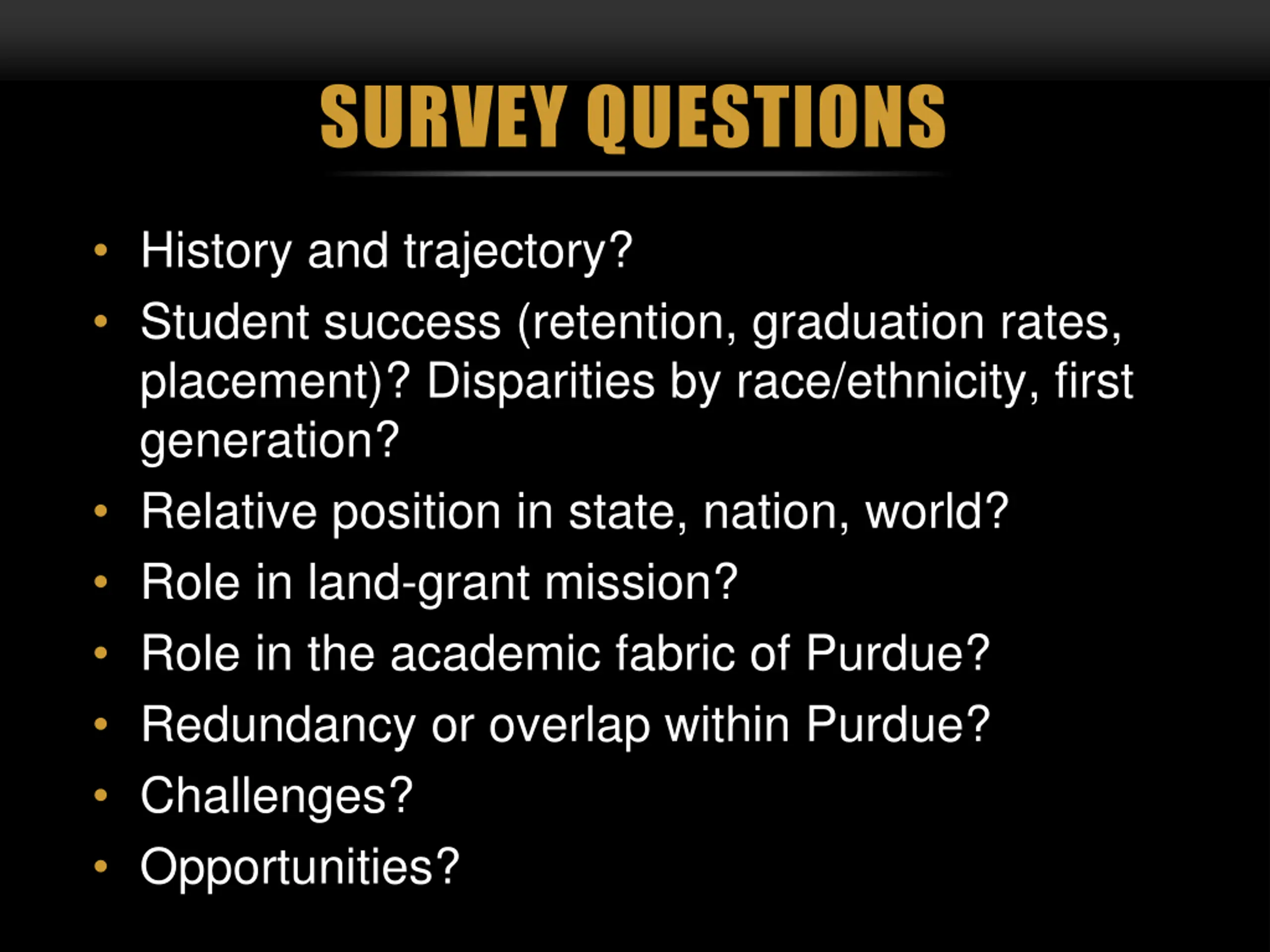 SURVEY QUESTIONS

• History and trajectory?
• Student success (retention, graduation rates, placement)? Disparities by race/ethnicity, first generation?
• Relative position in state, nation, world?
• Role in land-grant mission?
• Role in the academic fabric of Purdue?
• Redundancy or overlap within Purdue?
• Challenges?
• Opportunities?